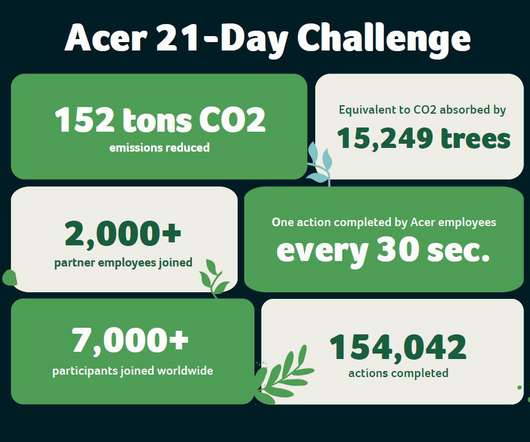 Acer 21-Day Challenge

152 tons CO2
emissions reduced

Equivalent to CO2 absorbed by
15,249 trees

2,000+
partner employees joined

One action completed by Acer employees
every 30 sec.

7,000+
participants joined worldwide

154,042
actions completed